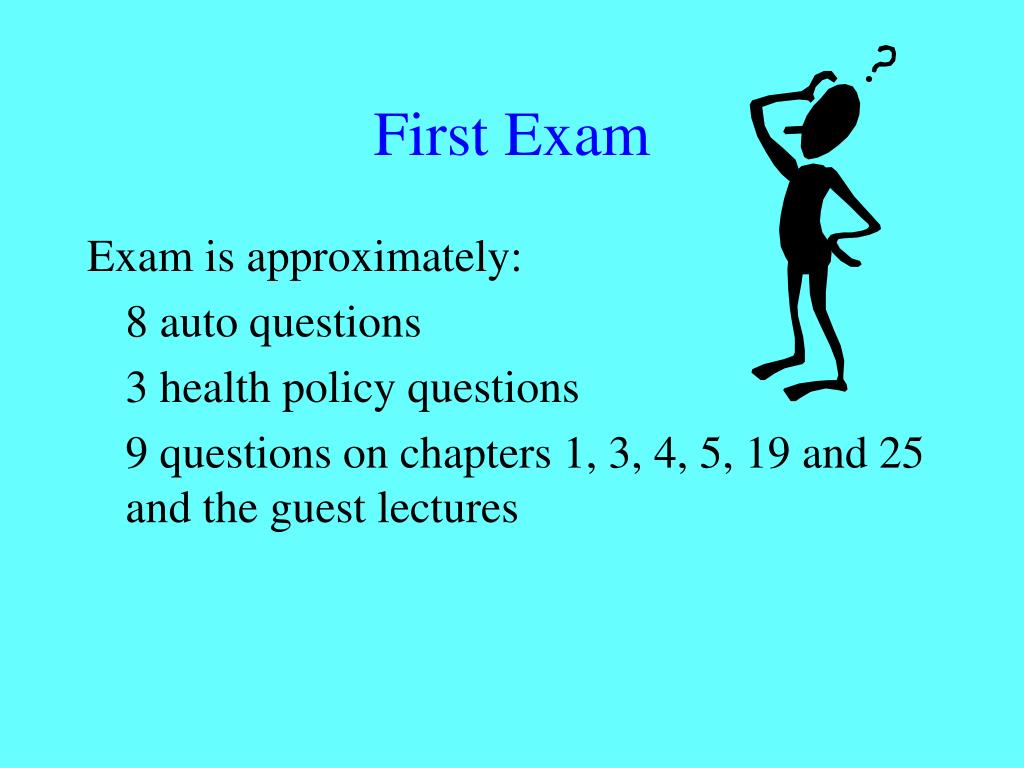 First Exam

?

Exam is approximately:

8 auto questions

3 health policy questions

9 questions on chapters 1, 3, 4, 5, 19 and 25 and the guest lectures